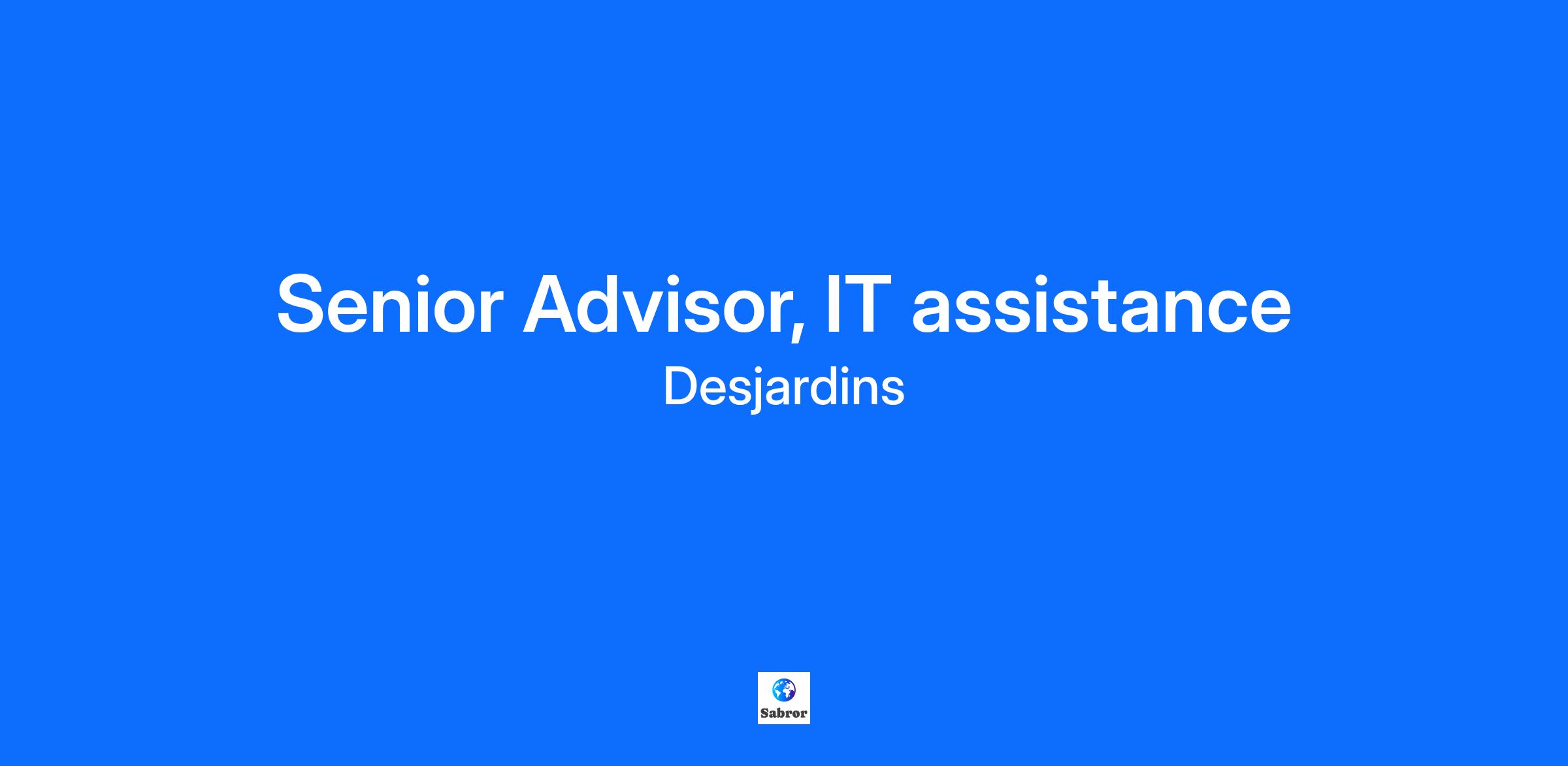 Senior Advisor, IT assistance
Desjardins

Sabror